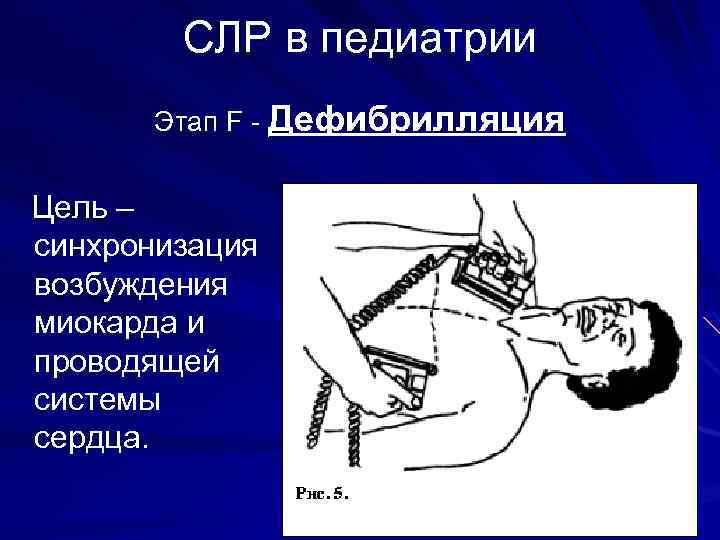 СЛР в педиатрии

Этап F - Дефибрилляция

Цель – синхронизация возбуждения миокарда и проводящей системы сердца.

Рис. 5.